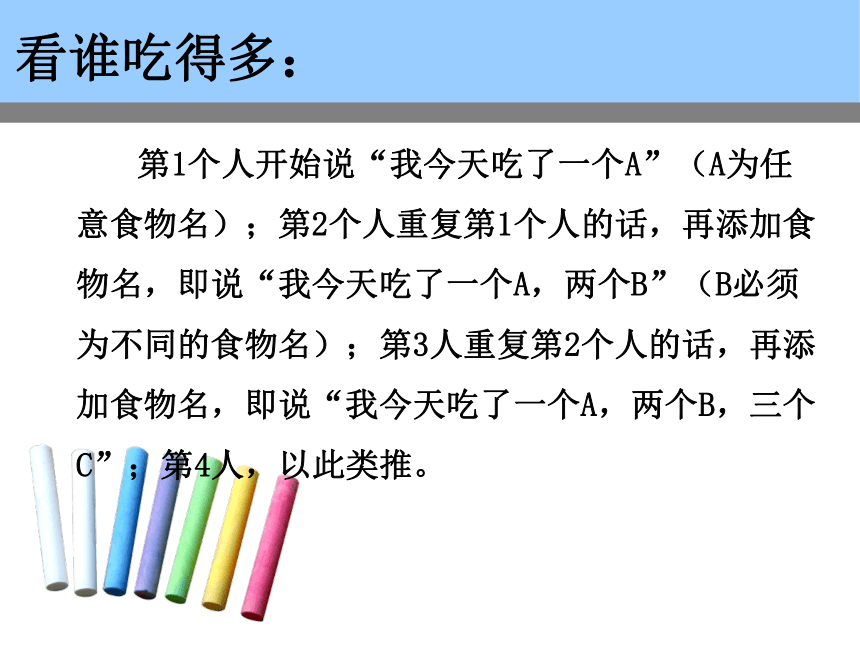 看谁吃得多：

第1个人开始说“我今天吃了一个A”（A为任意食物名）；第2个人重复第1个人的话，再添加食物名，即说“我今天吃了一个A，两个B”（B必须为不同的食物名）；第3人重复第2个人的话，再添加食物名，即说“我今天吃了一个A，两个B，三个C”；第4人，以此类推。